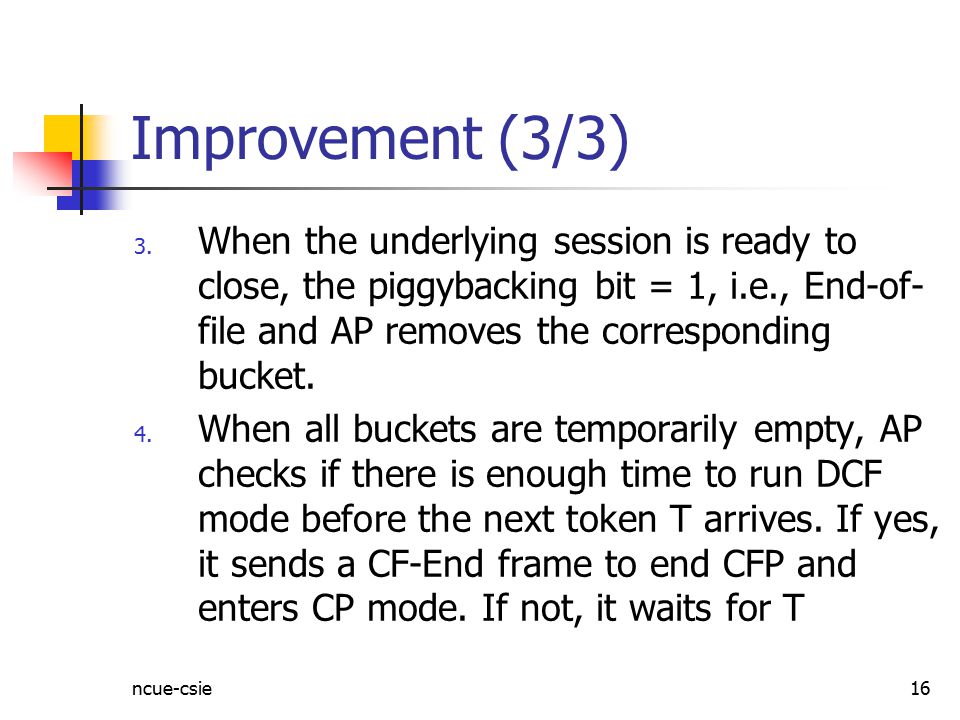 Improvement (3/3)

3. When the underlying session is ready to close, the piggybacking bit = 1, i.e., End-of-file and AP removes the corresponding bucket.

4. When all buckets are temporarily empty, AP checks if there is enough time to run DCF mode before the next token T arrives. If yes, it sends a CF-End frame to end CFP and enters CP mode. If not, it waits for T

ncue-csie

16